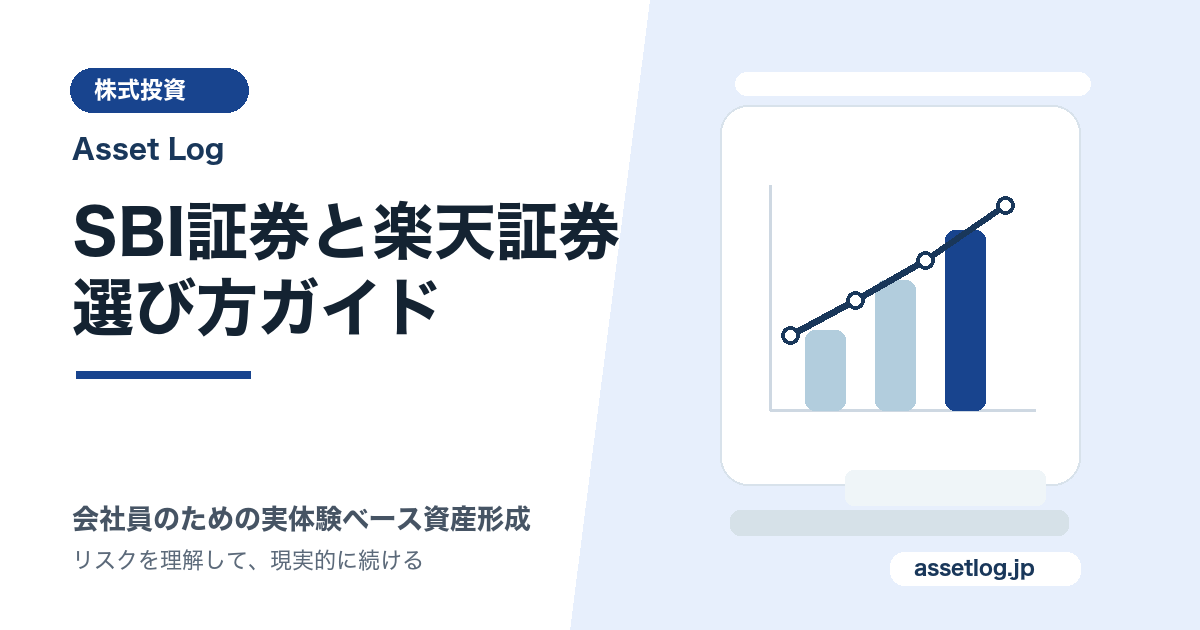 株式投資

Asset Log

SBI証券と楽天証券
選び方ガイド

会社員のための実体験ベース資産形成

リスクを理解して、現実的に続ける

assetlog.jp